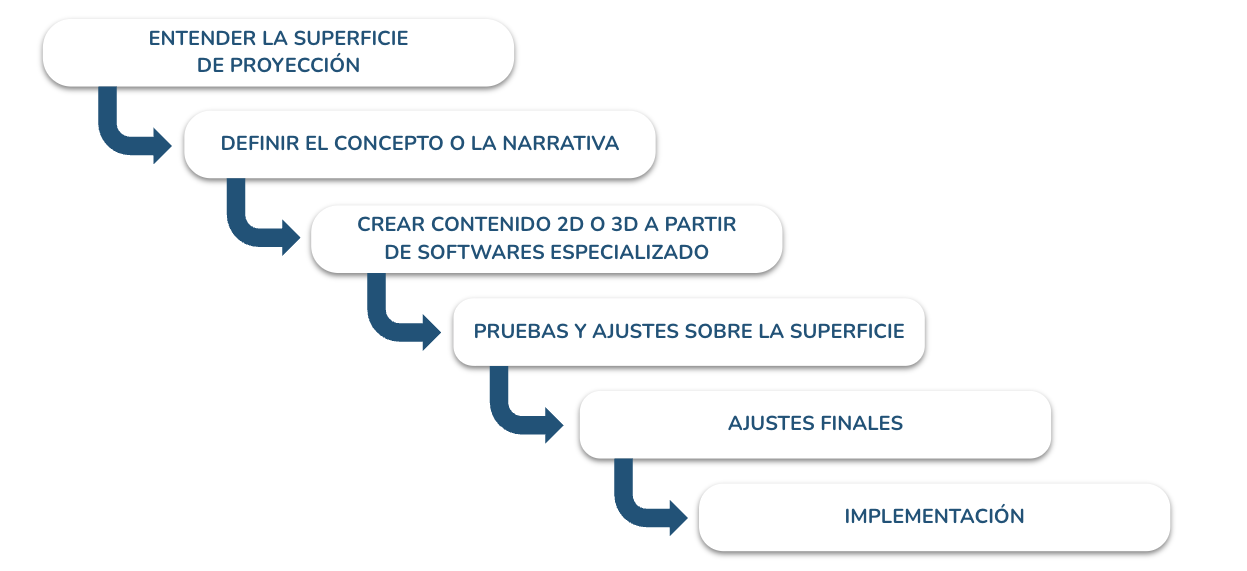 ENTENDER LA SUPERFICIE DE PROYECCIÓN

DEFINIR EL CONCEPTO O LA NARRATIVA

CREAR CONTENIDO 2D O 3D A PARTIR DE SOFTWARES ESPECIALIZADO

PRUEBAS Y AJUSTES SOBRE LA SUPERFICIE

AJUSTES FINALES

IMPLEMENTACIÓN